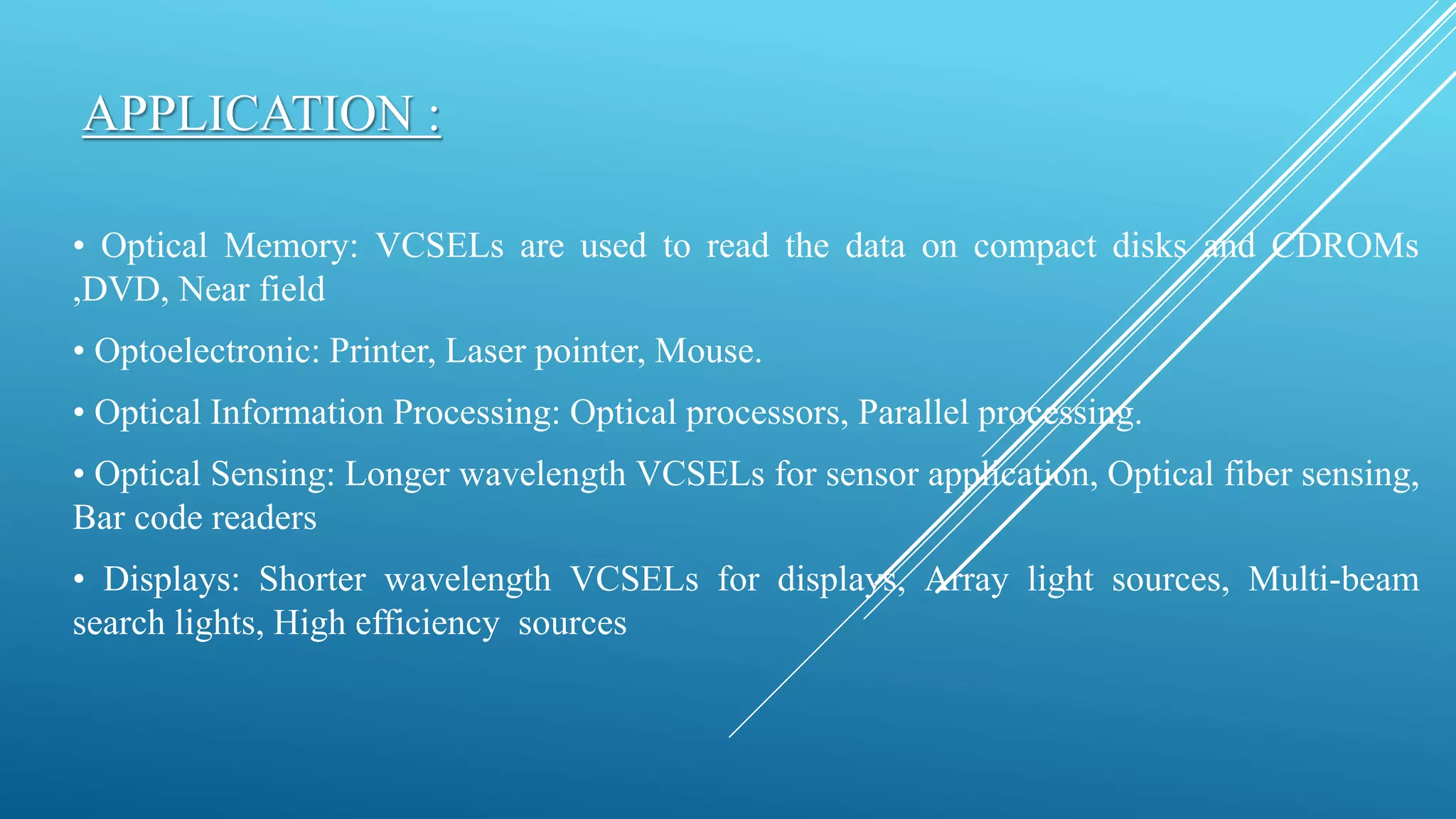 APPLICATION :

• Optical Memory: VCSELs are used to read the data on compact disks and CDROMs ,DVD, Near field

• Optoelectronic: Printer, Laser pointer, Mouse.

• Optical Information Processing: Optical processors, Parallel processing.

• Optical Sensing: Longer wavelength VCSELs for sensor application, Optical fiber sensing, Bar code readers

• Displays: Shorter wavelength VCSELs for displays, Array light sources, Multi-beam search lights, High efficiency sources